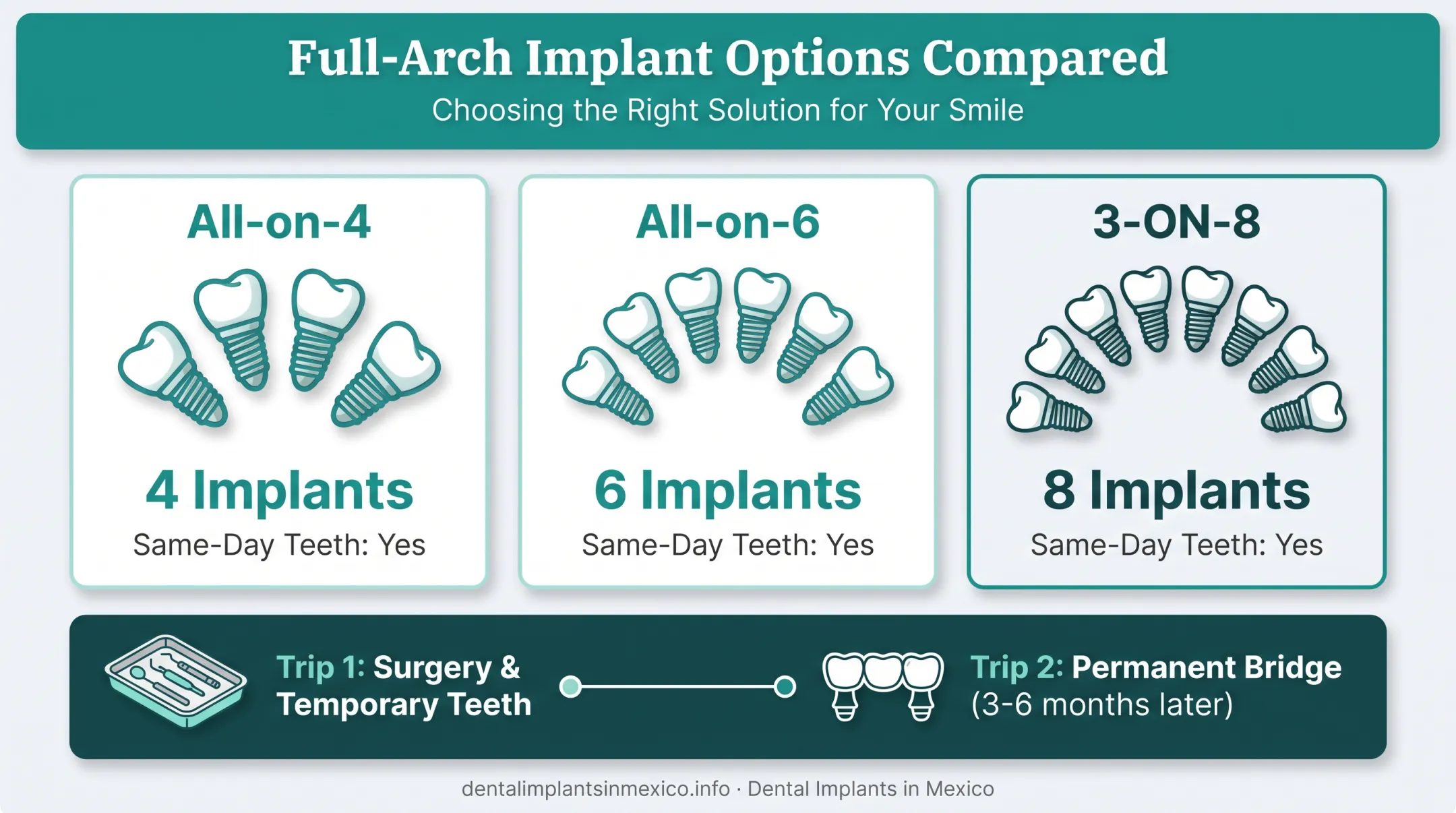 Full-Arch Implant Options Compared
Choosing the Right Solution for Your Smile

All-on-4
4 Implants
Same-Day Teeth: Yes

All-on-6
6 Implants
Same-Day Teeth: Yes

3-ON-8
8 Implants
Same-Day Teeth: Yes

Trip 1: Surgery & Temporary Teeth

Trip 2: Permanent Bridge (3-6 months later)

dentalimplantsinmexico.info · Dental Implants in Mexico